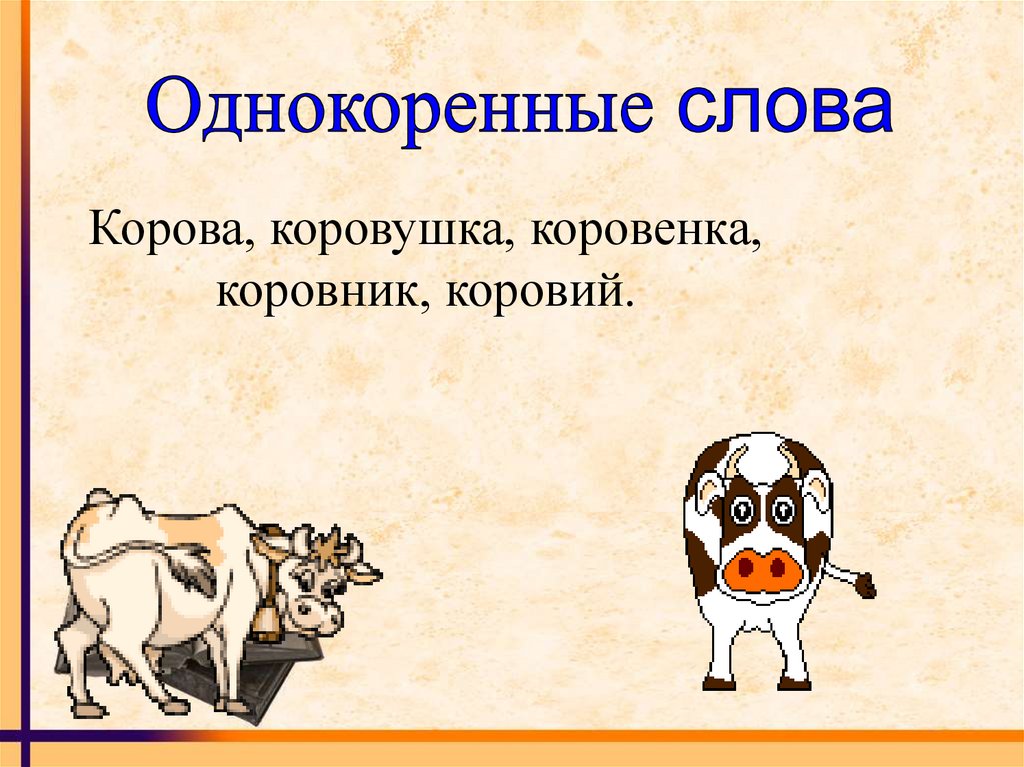 Однокоренные слова

Корова, коровушка, коровенка, коровник, коровий.